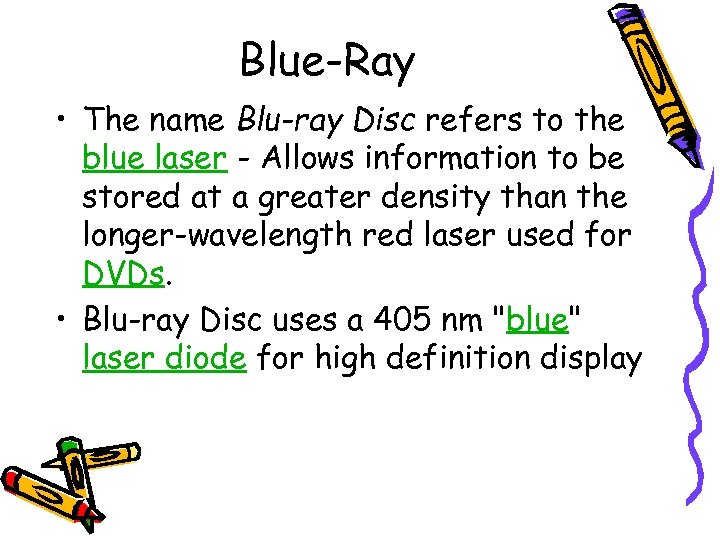 Blue-Ray

• The name Blu-ray Disc refers to the blue laser - Allows information to be stored at a greater density than the longer-wavelength red laser used for DVDs.

• Blu-ray Disc uses a 405 nm "blue" laser diode for high definition display